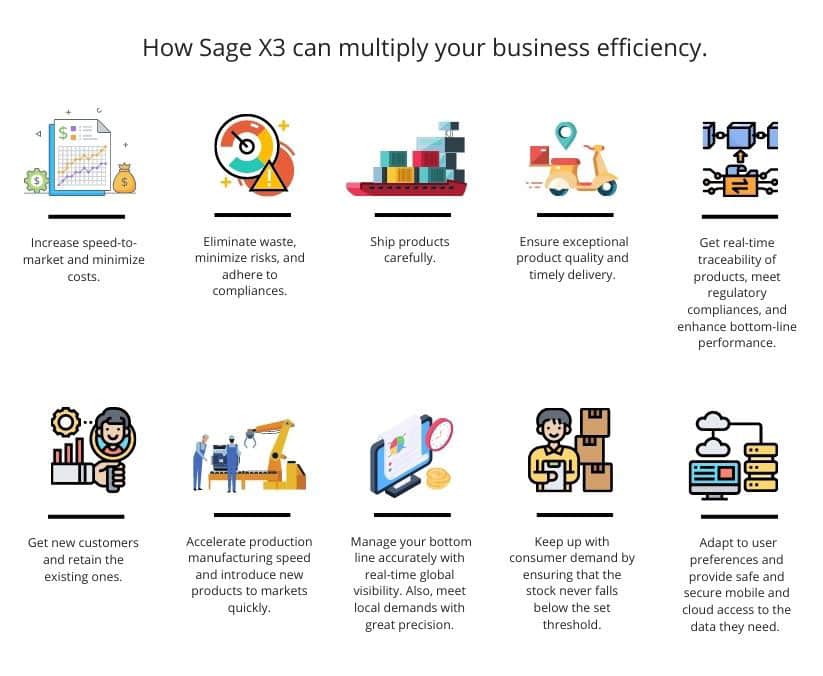 How Sage X3 can multiply your business efficiency.

Increase speed-to-market and minimize costs.

Eliminate waste, minimize risks, and adhere to compliances.

Ship products carefully.

Ensure exceptional product quality and timely delivery.

Get real-time traceability of products, meet regulatory compliances, and enhance bottom-line performance.

Get new customers and retain the existing ones.

Accelerate production manufacturing speed and introduce new products to markets quickly.

Manage your bottom line accurately with real-time global visibility. Also, meet local demands with great precision.

Keep up with consumer demand by ensuring that the stock never falls below the set threshold.

Adapt to user preferences and provide safe and secure mobile and cloud access to the data they need.